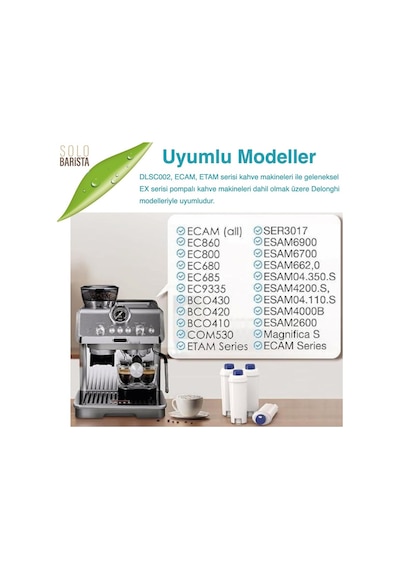 SOLO
BARISTA

Uyumlu Modeller

DLSC002, ECAM, ETAM serisi kahve makineleri ile geleneksel EX serisi pompalı kahve makineleri dahil olmak üzere Delonghi modelleriyle uyumludur.

ECAM (all)
EC860
EC800
EC680
EC685
EC9335
BCO430
BCO420
BCO410
COM530
ETAM Series

SER3017
ESAM6900
ESAM6700
ESAM662,0
ESAM04.350.S
ESAM4200.S,
ESAM04.110.S
ESAM4000B
ESAM2600
Magnifica S
ECAM Series